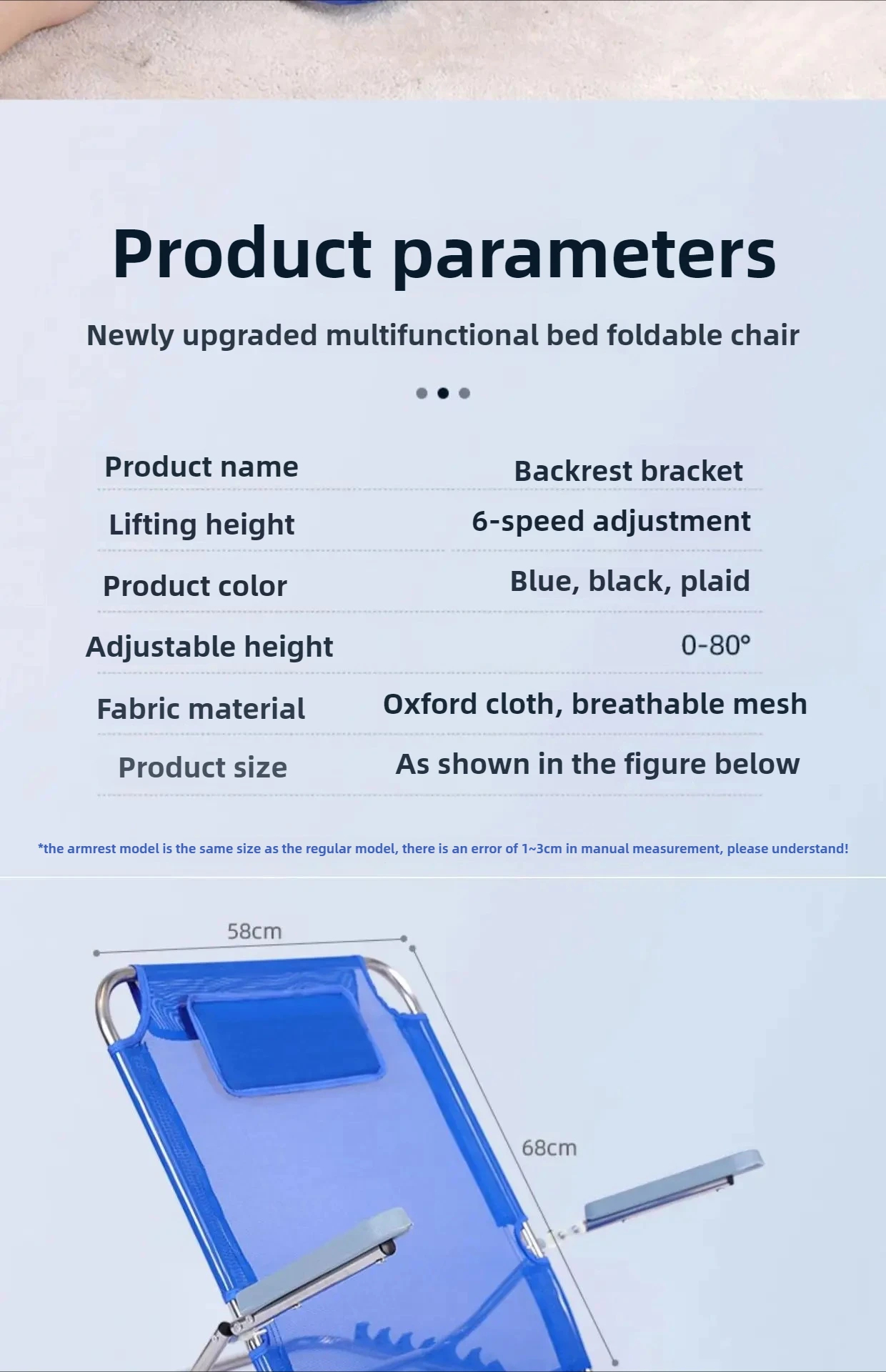 Product parameters

Newly upgraded multifunctional bed foldable chair

| Product name | Backrest bracket |
|---|---|
| Lifting height | 6-speed adjustment |
| Product color | Blue, black, plaid |
| Adjustable height | 0-80° |
| Fabric material | Oxford cloth, breathable mesh |
| Product size | As shown in the figure below |

*the armrest model is the same size as the regular model, there is an error of 1~3cm in manual measurement, please understand!

58cm

68cm